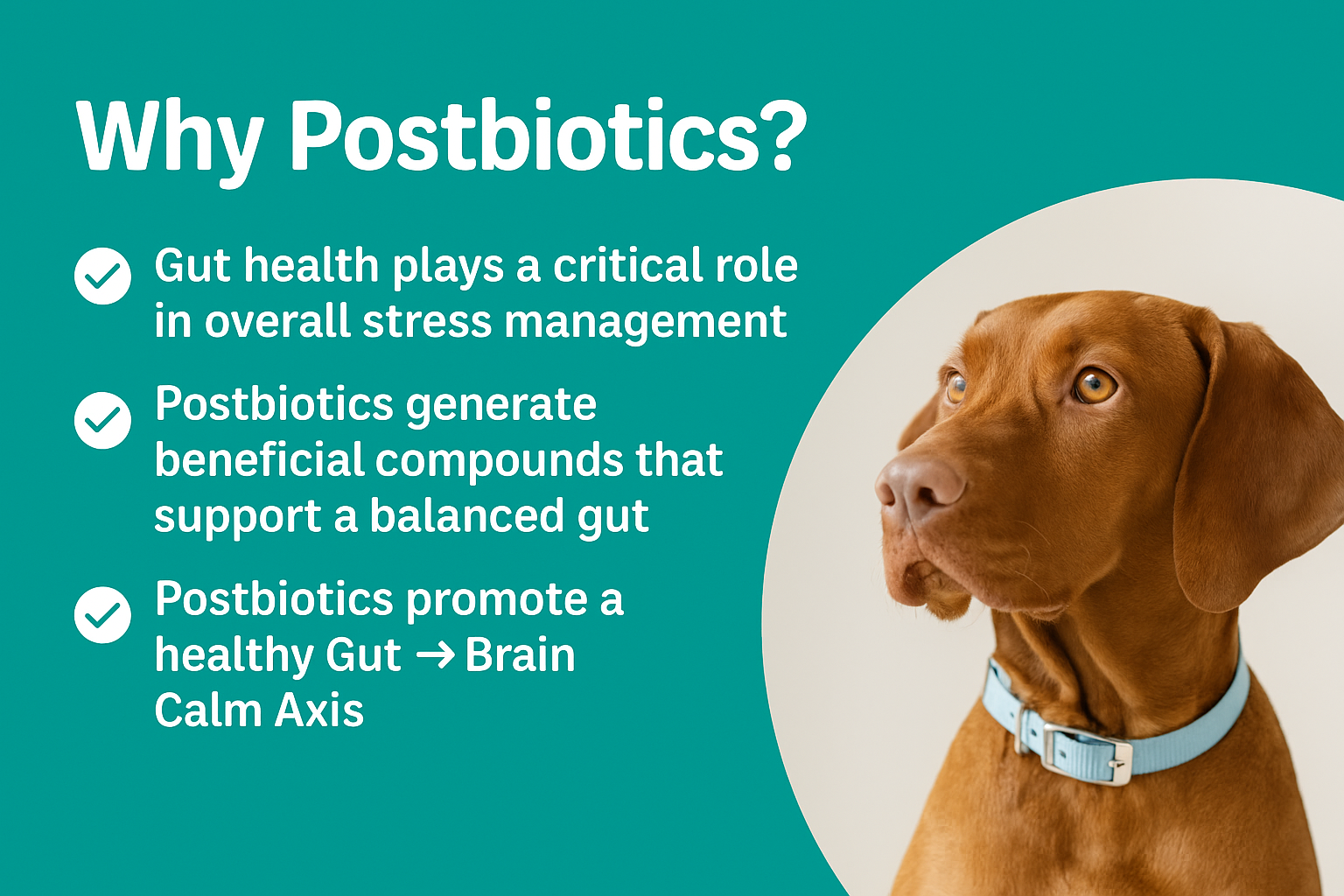 Why Postbiotics?

Gut health plays a critical role in overall stress management

Postbiotics generate beneficial compounds that support a balanced gut

Postbiotics promote a healthy Gut → Brain Calm Axis